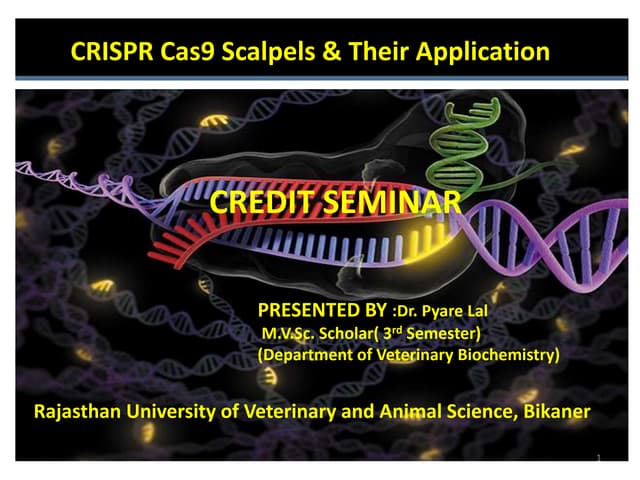 CRISPR Cas9 Scalpels & Their Application

CREDIT SEMINAR

PRESENTED BY :Dr. Pyare Lal
M.V.Sc. Scholar( 3$^{rd}$ Semester)
(Department of Veterinary Biochemistry)

Rajasthan University of Veterinary and Animal Science, Bikaner

1